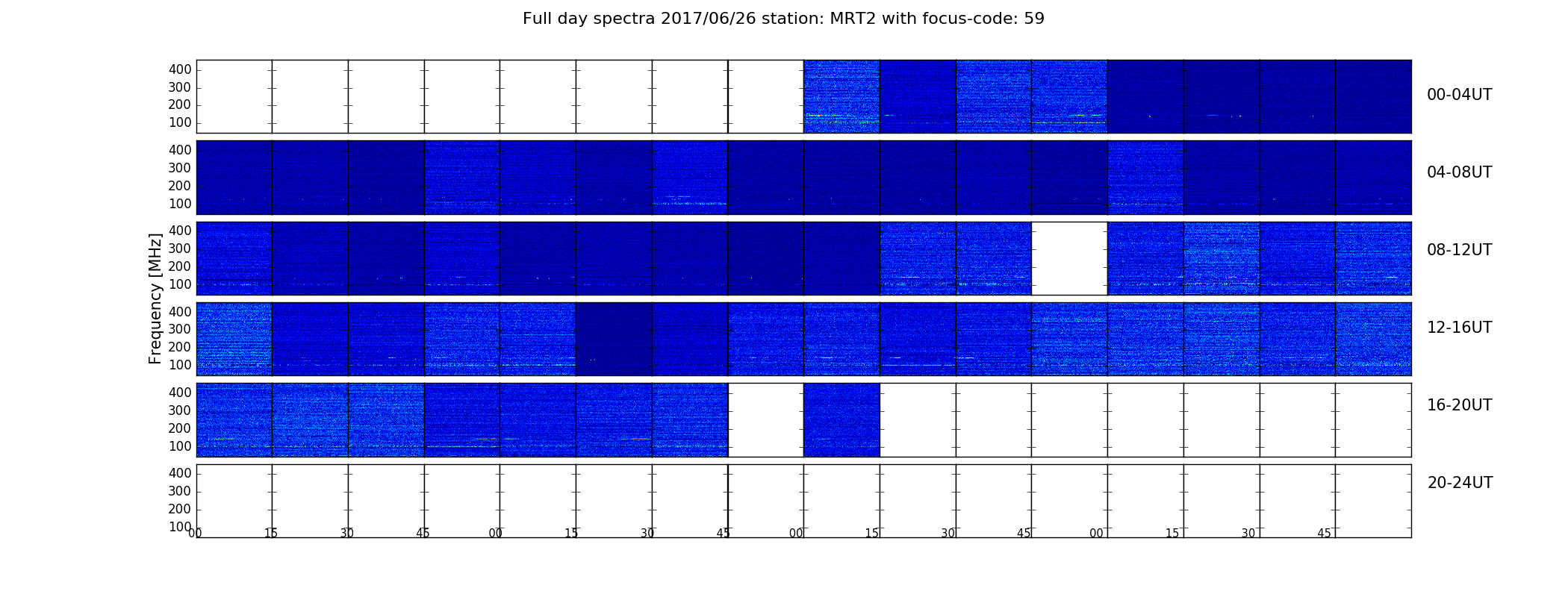 Full day spectra 2017/06/26 station: MRT2 with focus-code: 59

Frequency [MHz]

400
300
200
100
00-04UT

400
300
200
100
04-08UT

400
300
200
100
08-12UT

400
300
200
100
12-16UT

400
300
200
100
16-20UT

400
300
200
100
20-24UT

00 15 30 45 00 15 30 45 00 15 30 45 00 15 30 45